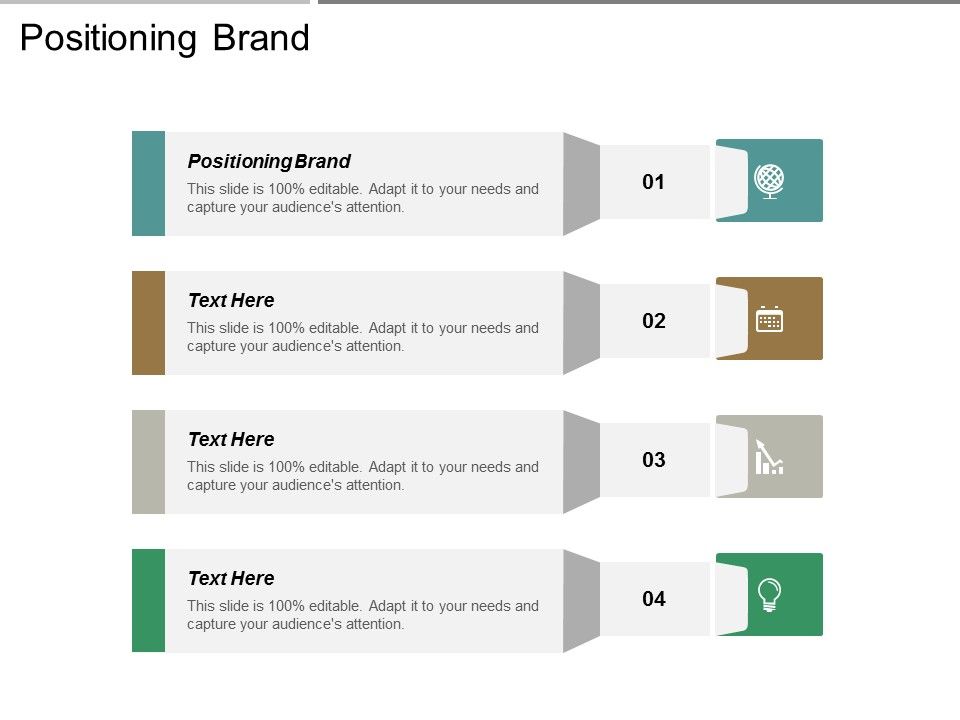 Positioning Brand

Positioning Brand

This slide is 100% editable. Adapt it to your needs and capture your audience's attention.

01

Text Here

This slide is 100% editable. Adapt it to your needs and capture your audience's attention.

02

Text Here

This slide is 100% editable. Adapt it to your needs and capture your audience's attention.

03

Text Here

This slide is 100% editable. Adapt it to your needs and capture your audience's attention.

04